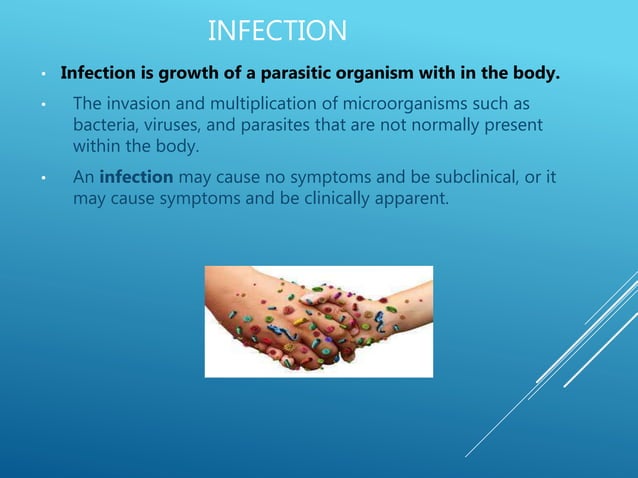 INFECTION

• Infection is growth of a parasitic organism with in the body.

• The invasion and multiplication of microorganisms such as bacteria, viruses, and parasites that are not normally present within the body.

• An infection may cause no symptoms and be subclinical, or it may cause symptoms and be clinically apparent.